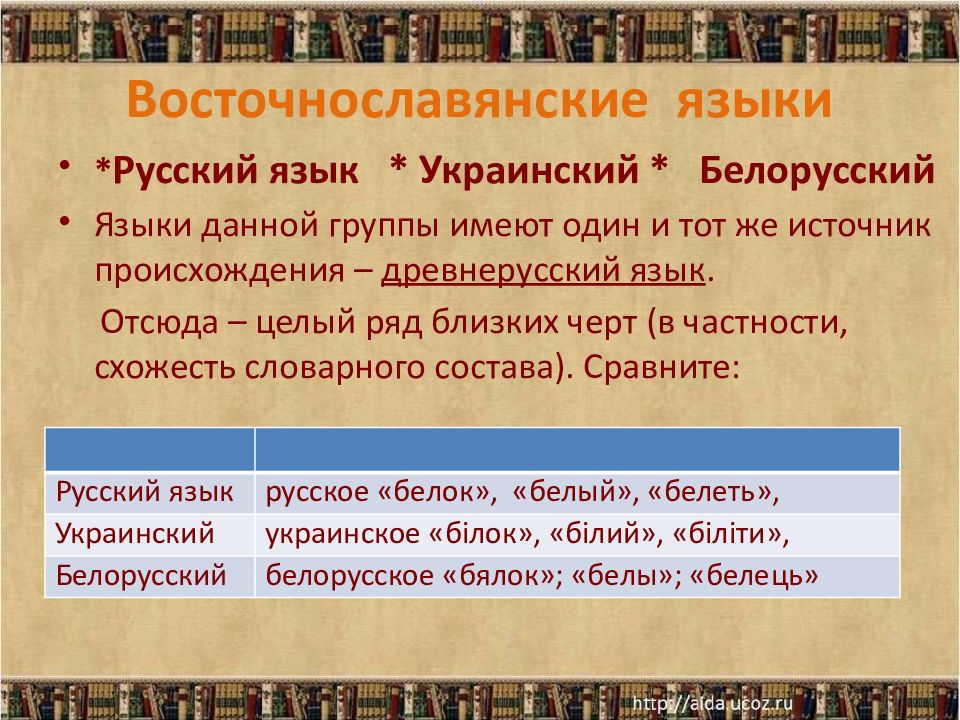 Восточнославянские языки

• *Русский язык * Украинский * Белорусский

• Языки данной группы имеют один и тот же источник происхождения – древнерусский язык.

Отсюда – целый ряд близких черт (в частности, схожесть словарного состава). Сравните:

| | |
|---|---|
| Русский язык | русское «белок», «белый», «белеть», |
| Украинский | украинское «білок», «білий», «біліти», |
| Белорусский | белорусское «бялок»; «белы»; «белець» |

http://aida.ucoz.ru